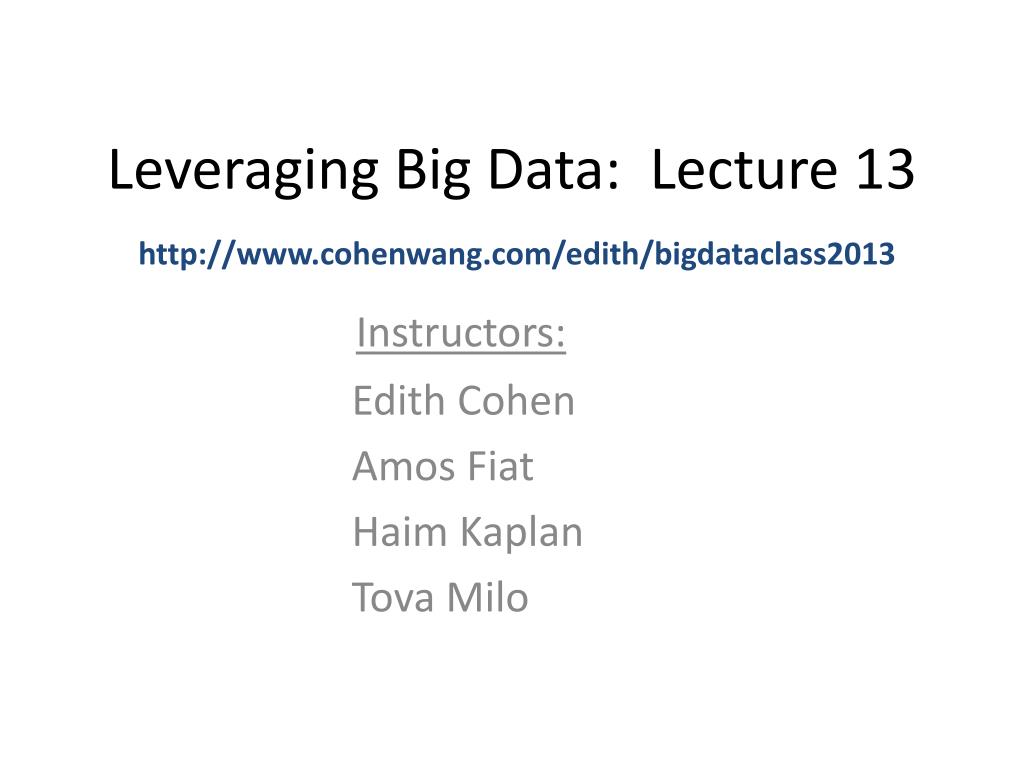 Leveraging Big Data:  Lecture 13

http://www.cohenwang.com/edith/bigdataclass2013

Instructors:

Edith Cohen

Amos Fiat

Haim Kaplan

Tova Milo